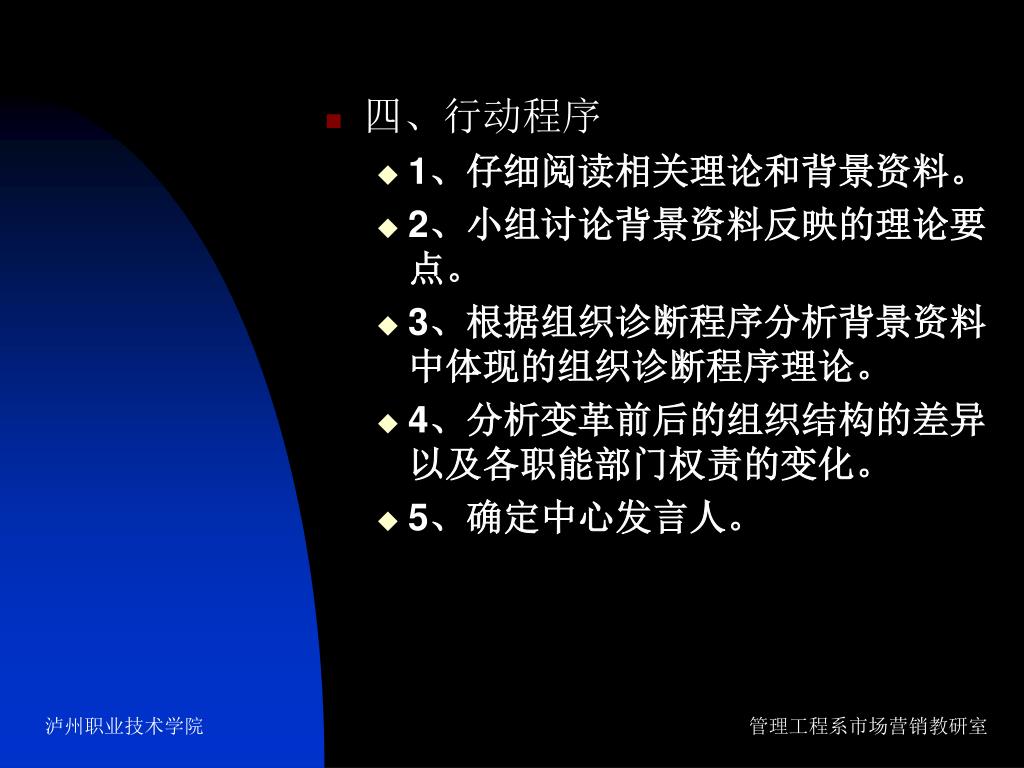 四、行动程序

1、仔细阅读相关理论和背景资料。

2、小组讨论背景资料反映的理论要点。

3、根据组织诊断程序分析背景资料中体现的组织诊断程序理论。

4、分析变革前后的组织结构的差异以及各职能部门权责的变化。

5、确定中心发言人。

泸州职业技术学院

管理工程系市场营销教研室